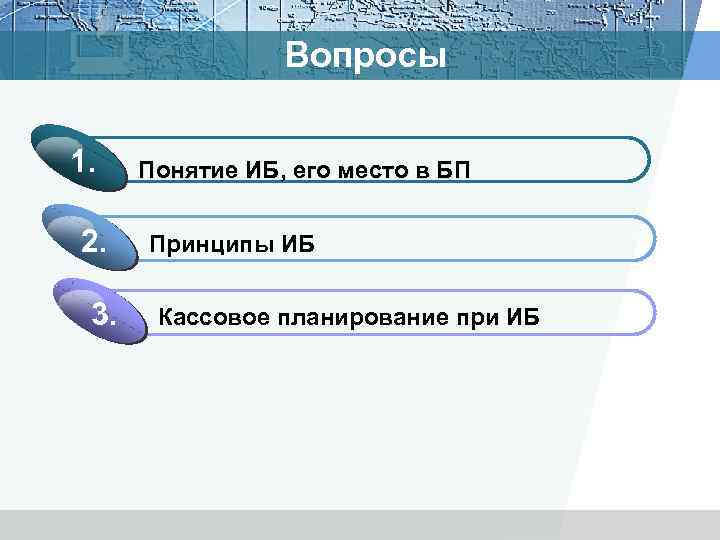 Вопросы

1. Понятие ИБ, его место в БП

2. Принципы ИБ

3. Кассовое планирование при ИБ